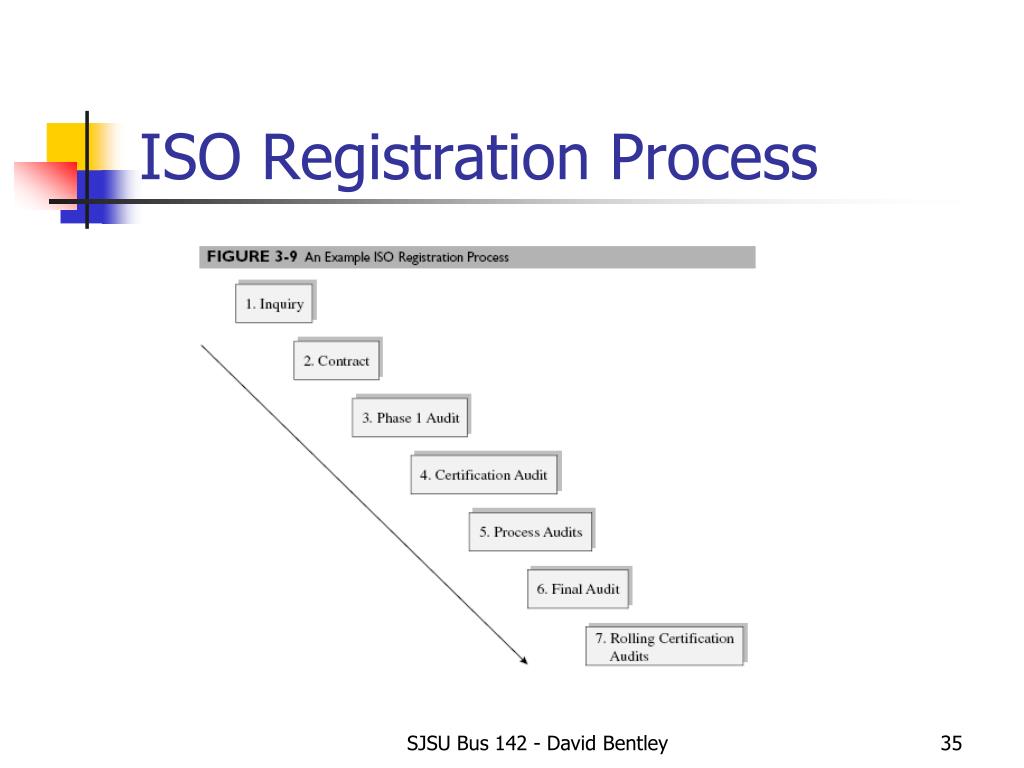 ISO Registration Process

FIGURE 3-9 An Example ISO Registration Process

1. Inquiry

2. Contract

3. Phase 1 Audit

4. Certification Audit

5. Process Audits

6. Final Audit

7. Rolling Certification Audits

SJSU Bus 142 - David Bentley

35